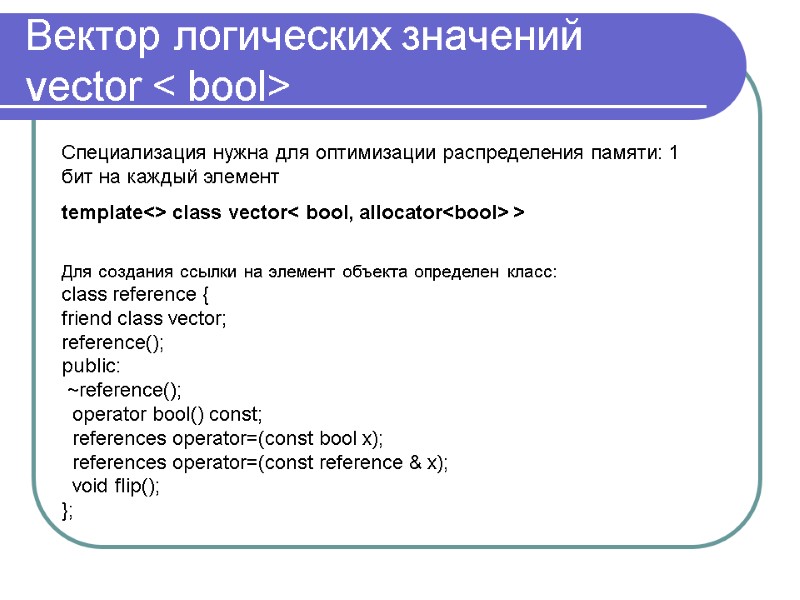 Вектор логических значений vector < bool>

Специализация нужна для оптимизации распределения памяти: 1 бит на каждый элемент

template<> class vector< bool, allocator<bool> >

Для создания ссылки на элемент объекта определен класс:
class reference {
friend class vector;
reference();
public:
 ~reference();
  operator bool() const;
  references operator=(const bool x);
  references operator=(const reference & x);
  void flip();
};